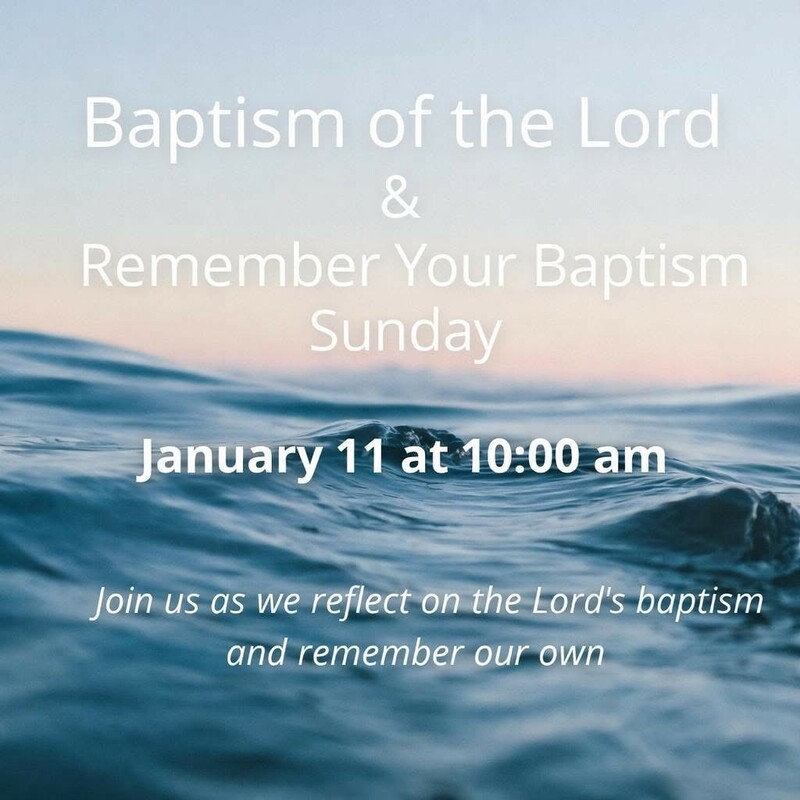 Baptism of the Lord
&
Remember Your Baptism Sunday

January 11 at 10:00 am

Join us as we reflect on the Lord's baptism and remember our own